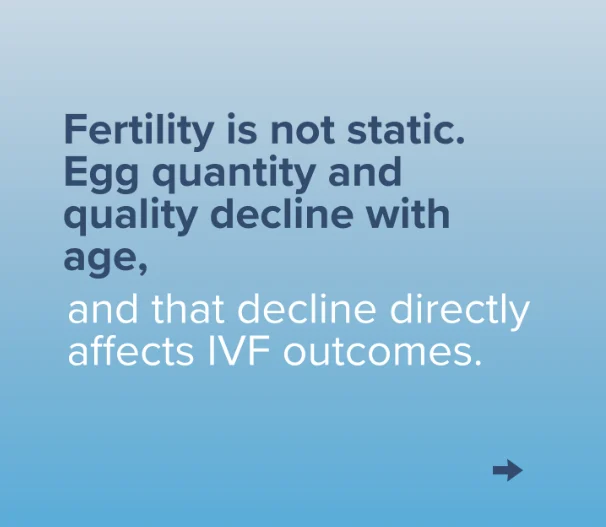 Fertility is not static. Egg quantity and quality decline with age,

and that decline directly affects IVF outcomes.